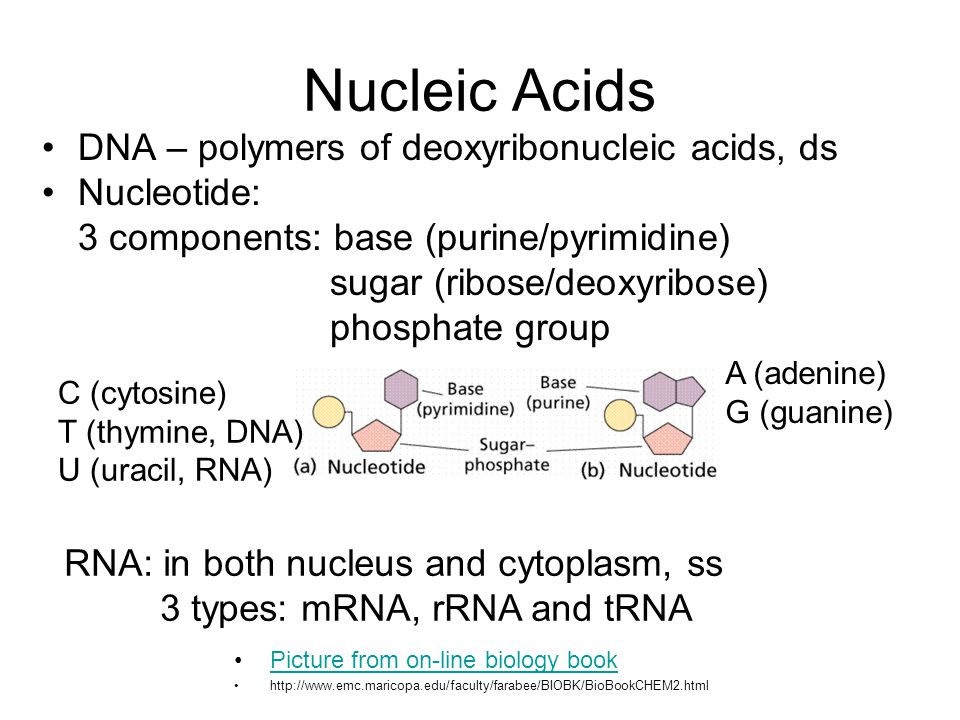 Nucleic Acids

• DNA – polymers of deoxyribonucleic acids, ds
• Nucleotide:
3 components: base (purine/pyrimidine)
sugar (ribose/deoxyribose)
phosphate group

C (cytosine)
T (thymine, DNA)
U (uracil, RNA)

Base (pyrimidine)
Base (purine)
Sugar–phosphate
(a) Nucleotide
(b) Nucleotide

A (adenine)
G (guanine)

RNA: in both nucleus and cytoplasm, ss
3 types: mRNA, rRNA and tRNA

• Picture from on-line biology book
• http://www.emc.maricopa.edu/faculty/farabee/BIOBK/BioBookCHEM2.html